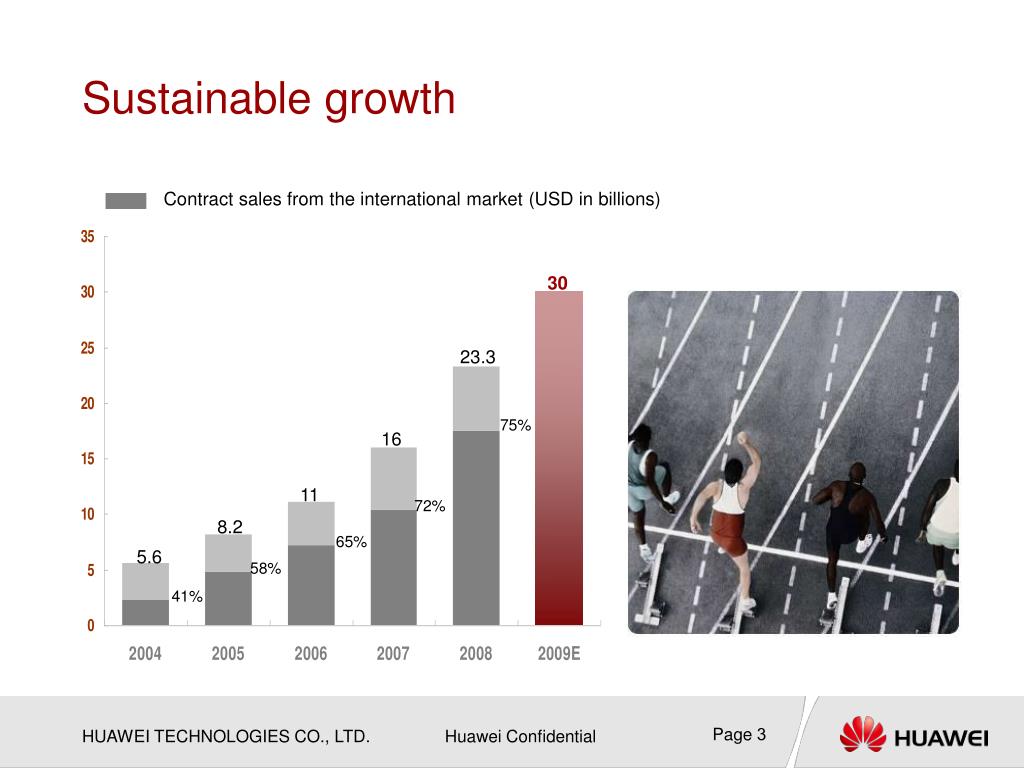 Sustainable growth

Contract sales from the international market (USD in billions)

35
30
25
20
15
10
5
0

5.6
41%
8.2
58%
11
65%
16
72%
23.3
75%
30

2004 2005 2006 2007 2008 2009E

HUAWEI TECHNOLOGIES CO., LTD.
Huawei Confidential
Page 3
HUAWEI